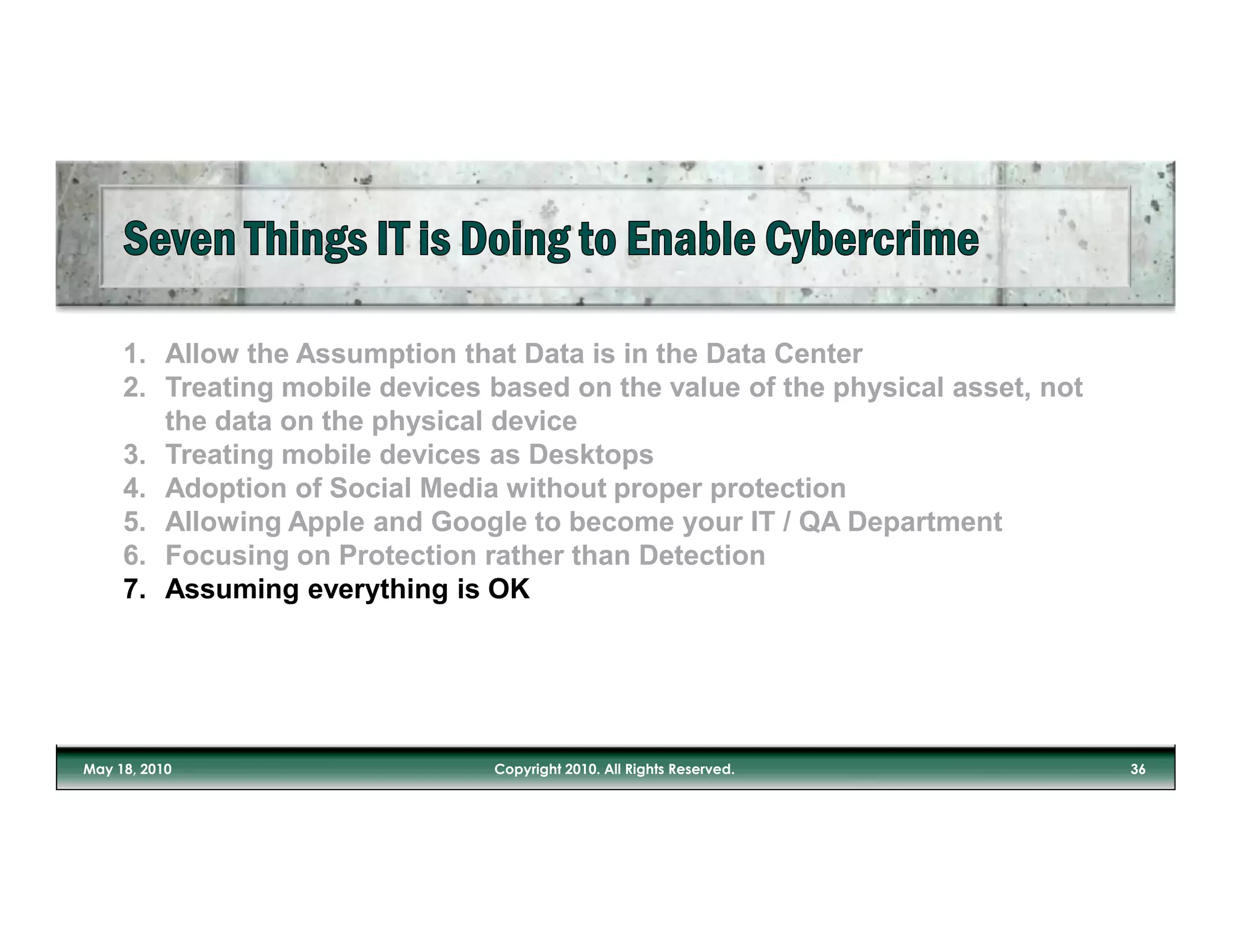 Seven Things IT is Doing to Enable Cybercrime

1. Allow the Assumption that Data is in the Data Center
2. Treating mobile devices based on the value of the physical asset, not the data on the physical device
3. Treating mobile devices as Desktops
4. Adoption of Social Media without proper protection
5. Allowing Apple and Google to become your IT / QA Department
6. Focusing on Protection rather than Detection
7. Assuming everything is OK

May 18, 2010 Copyright 2010. All Rights Reserved. 36